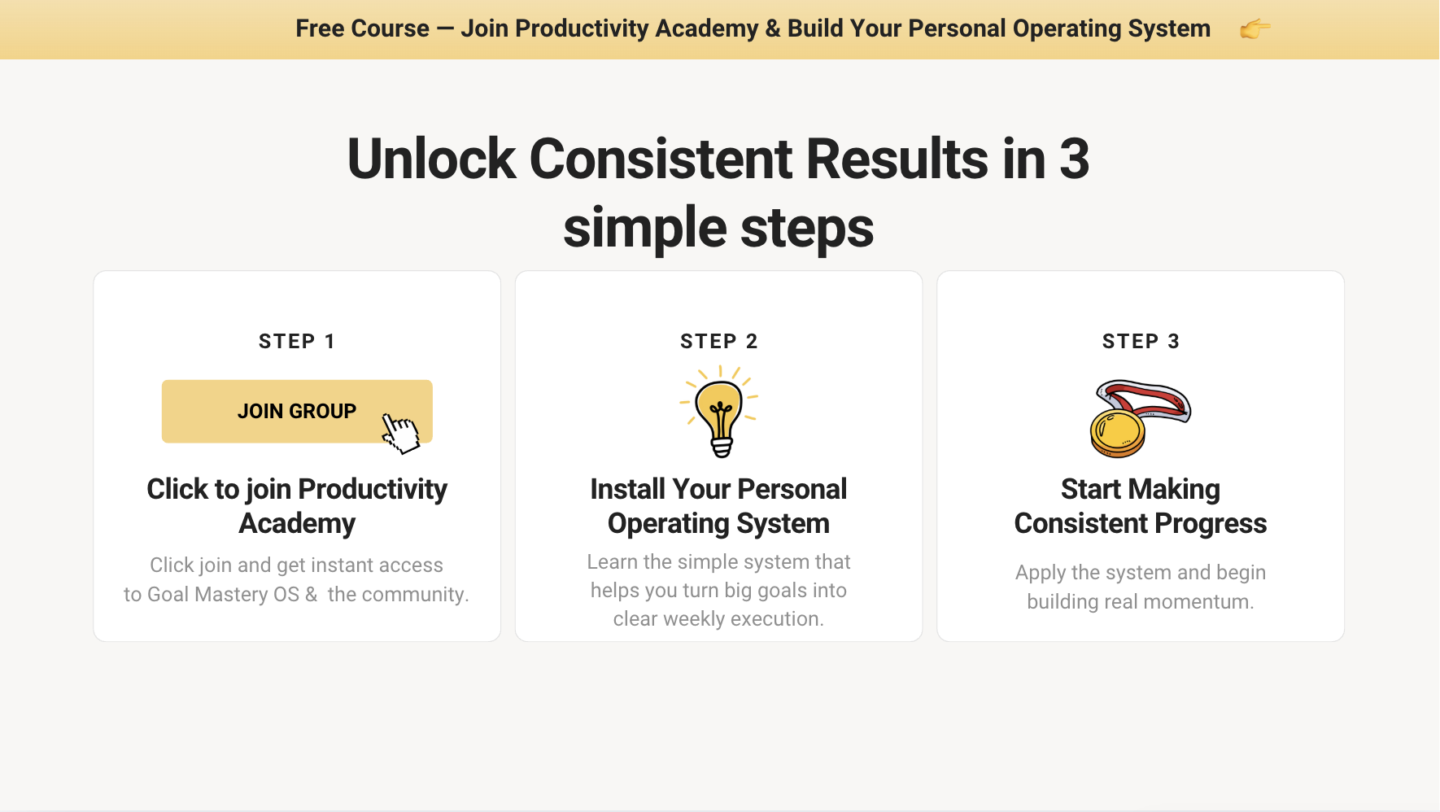 Free Course — Join Productivity Academy & Build Your Personal Operating System 👉

Unlock Consistent Results in 3 simple steps

STEP 1

JOIN GROUP

Click to join Productivity Academy

Click join and get instant access to Goal Mastery OS & the community.

STEP 2

Install Your Personal Operating System

Learn the simple system that helps you turn big goals into clear weekly execution.

STEP 3

Start Making Consistent Progress

Apply the system and begin building real momentum.